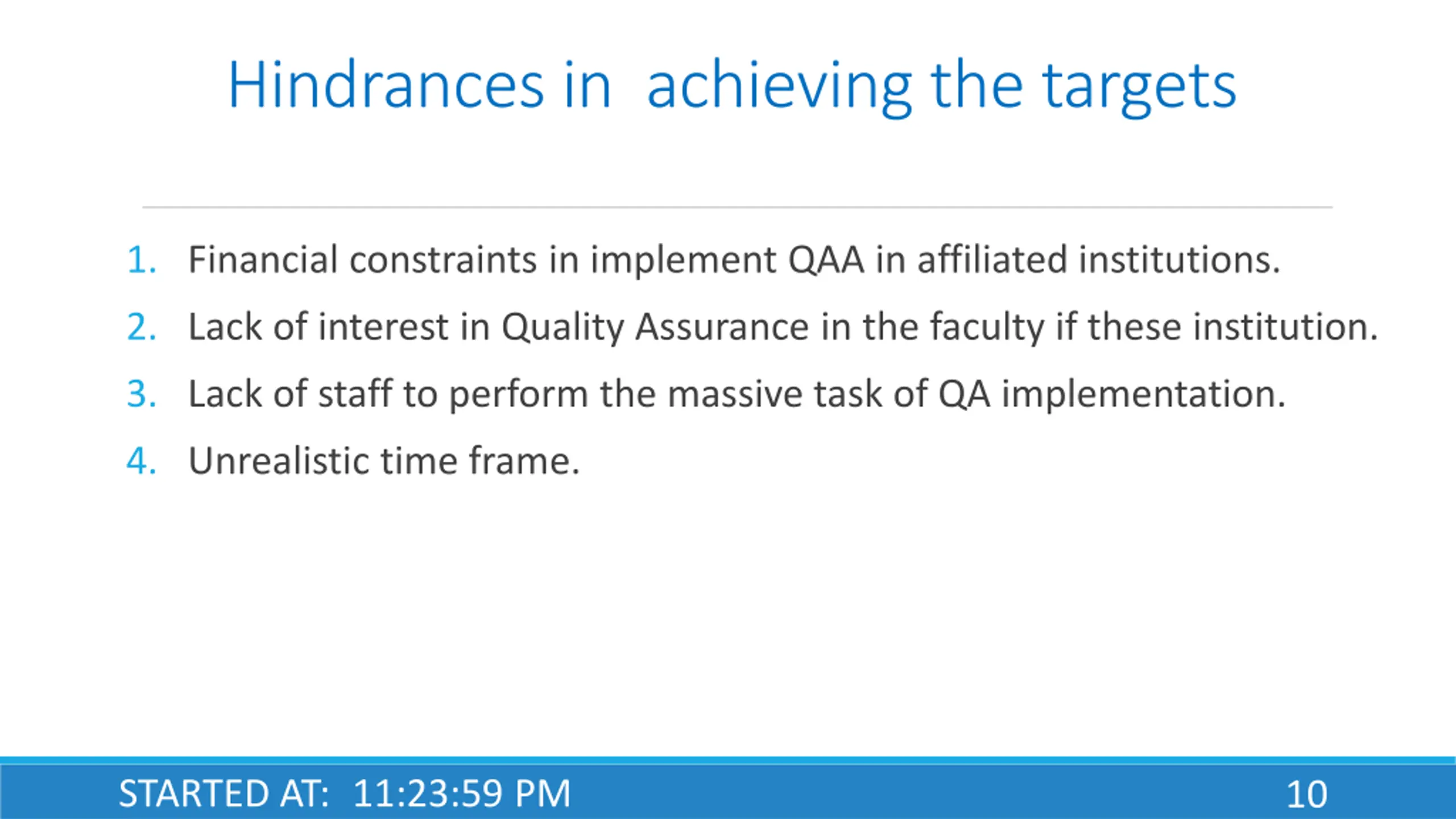 Hindrances in achieving the targets

1. Financial constraints in implement QAA in affiliated institutions.
2. Lack of interest in Quality Assurance in the faculty if these institution.
3. Lack of staff to perform the massive task of QA implementation.
4. Unrealistic time frame.

STARTED AT: 11:23:59 PM

10